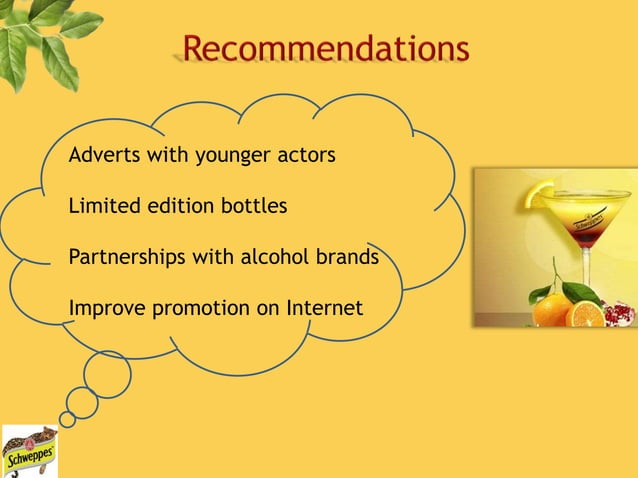 Recommendations

Adverts with younger actors

Limited edition bottles

Partnerships with alcohol brands

Improve promotion on Internet

Schweppes

Schweppes